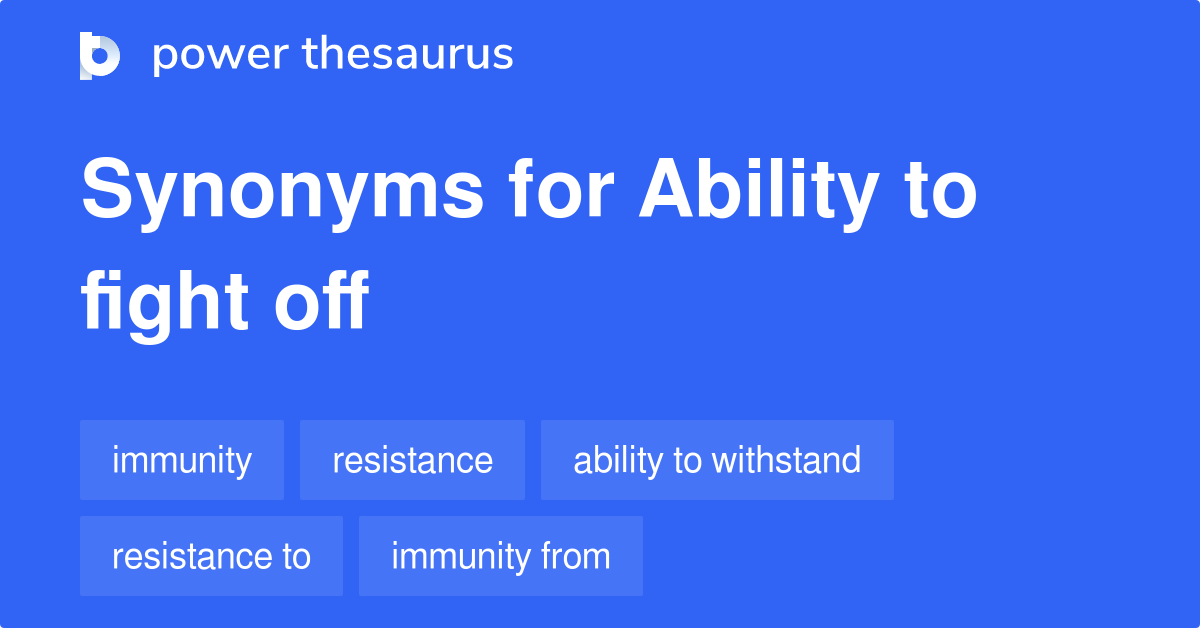 power thesaurus

Synonyms for Ability to fight off

immunity

resistance

ability to withstand

resistance to

immunity from